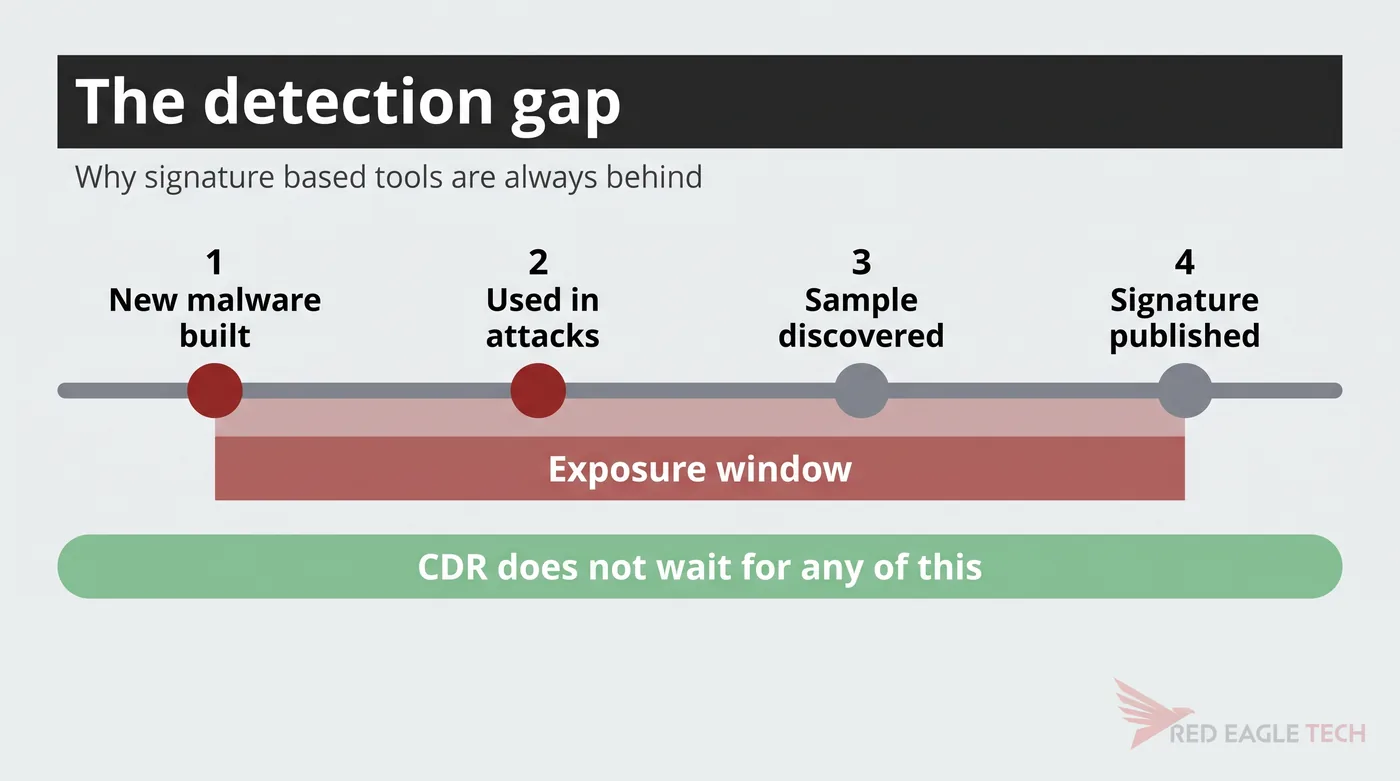 The detection gap

Why signature based tools are always behind

1
New malware built

2
Used in attacks

3
Sample discovered

4
Signature published

Exposure window

CDR does not wait for any of this

RED EAGLE TECH